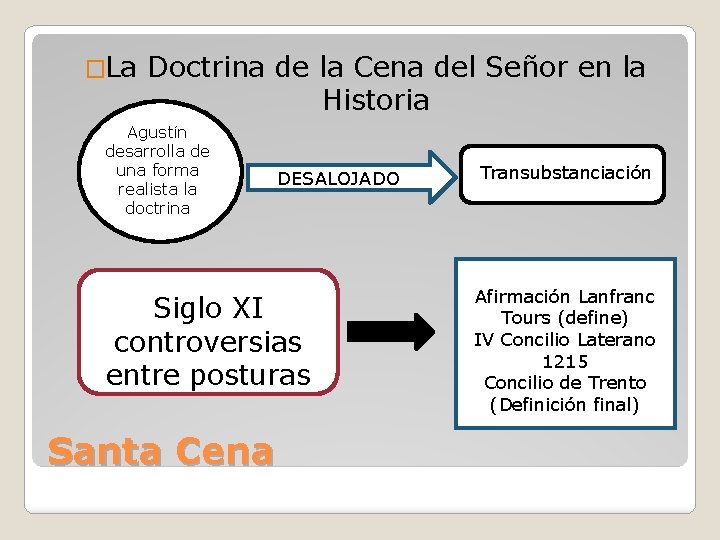 □La Doctrina de la Cena del Señor en la Historia

Agustín desarrolla de una forma realista la doctrina

DESALOJADO

Transubstanciación

Siglo XI controversias entre posturas

Afirmación Lanfranc Tours (define) IV Concilio Laterano 1215 Concilio de Trento (Definición final)

Santa Cena